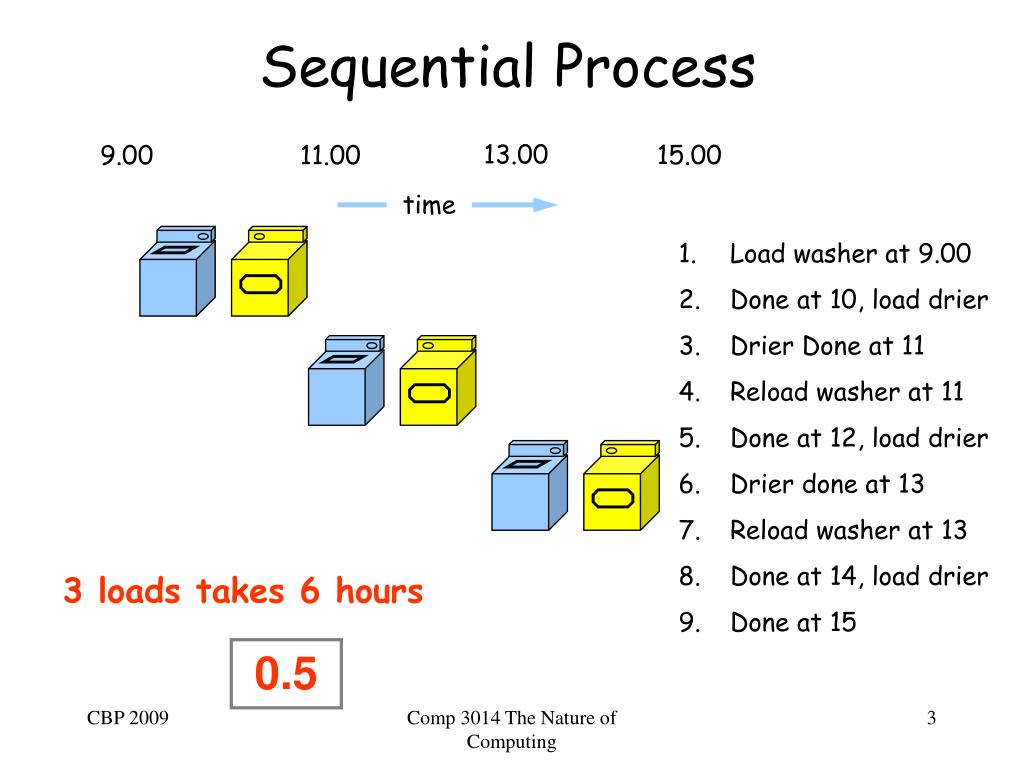 Sequential Process

9.00 11.00 13.00 15.00

time

1. Load washer at 9.00
2. Done at 10, load drier
3. Drier Done at 11
4. Reload washer at 11
5. Done at 12, load drier
6. Drier done at 13
7. Reload washer at 13
8. Done at 14, load drier
9. Done at 15

3 loads takes 6 hours

0.5

CBP 2009

Comp 3014 The Nature of Computing

3